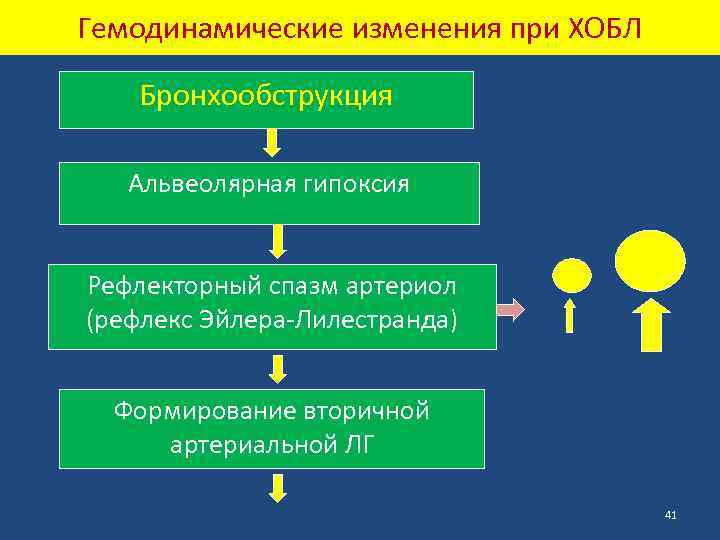 Гемодинамические изменения при ХОБЛ

Бронхообструкция

Альвеолярная гипоксия

Рефлекторный спазм артериол (рефлекс Эйлера-Лилестранда)

Формирование вторичной артериальной ЛГ

41